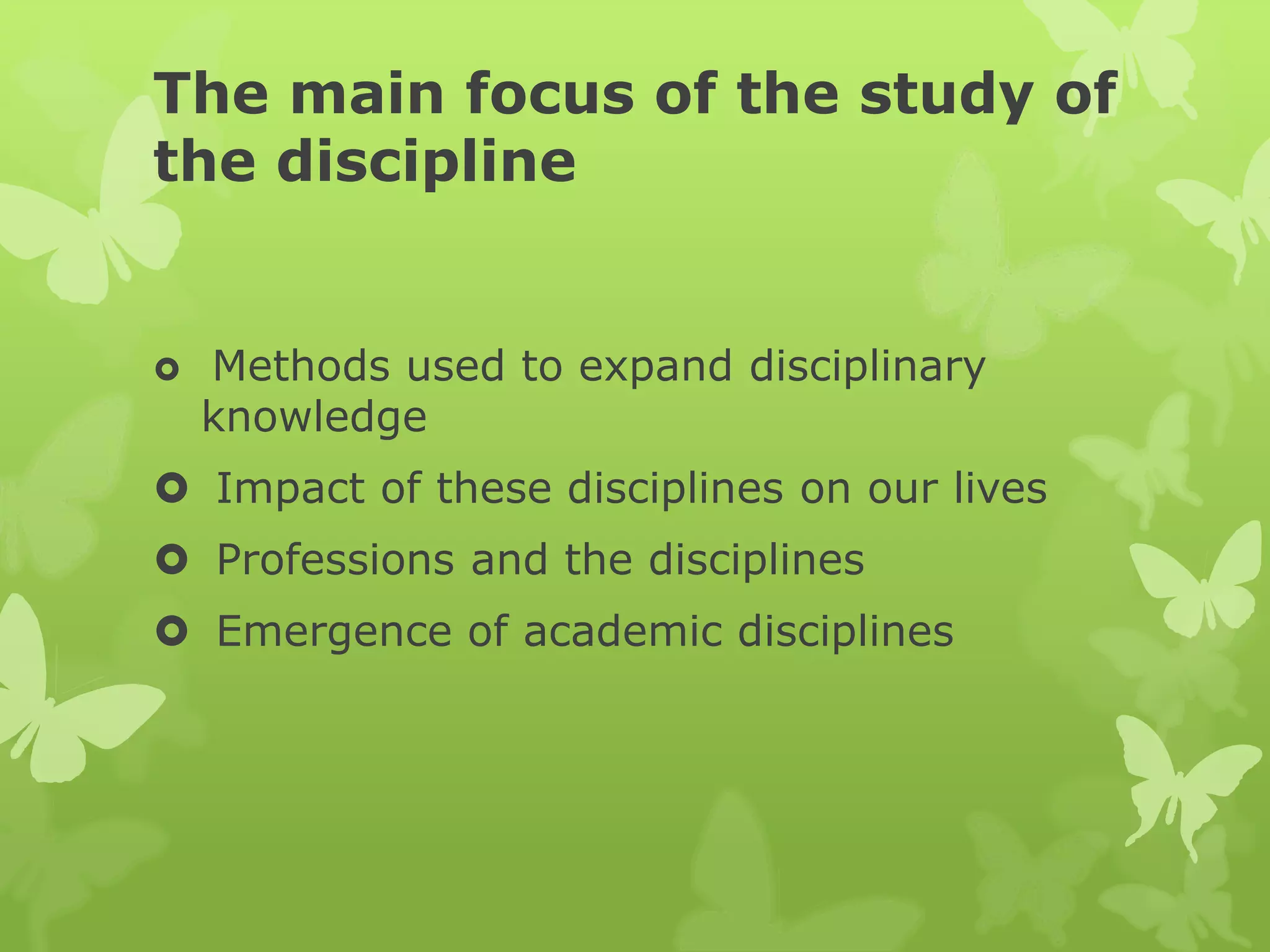 The main focus of the study of the discipline

- Methods used to expand disciplinary knowledge
- Impact of these disciplines on our lives
- Professions and the disciplines
- Emergence of academic disciplines